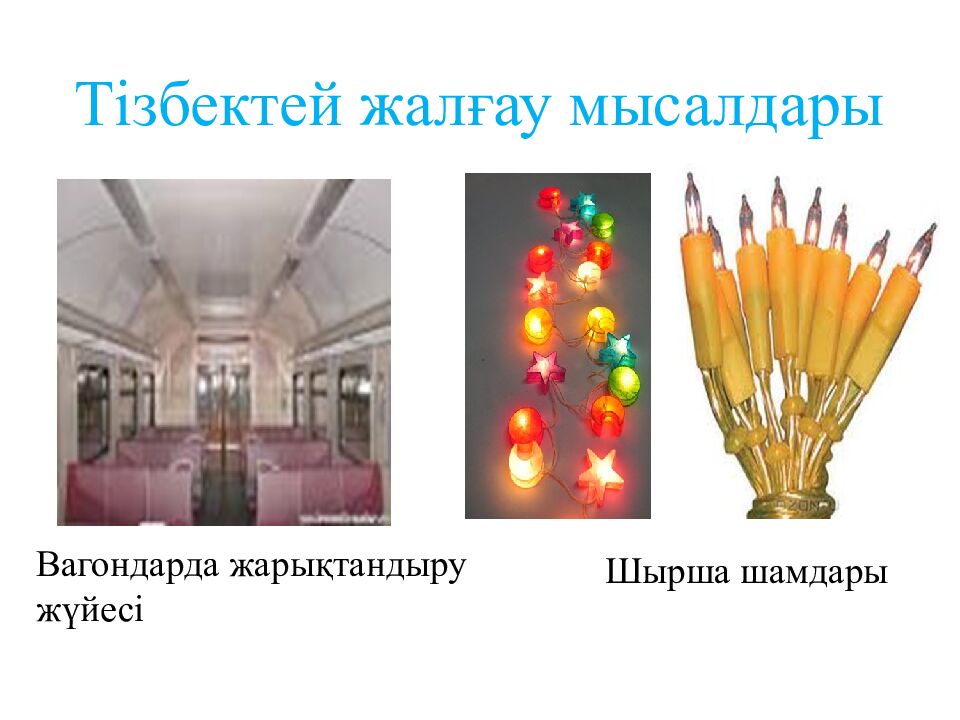 Тізбектей жалғау мысалдары

Вагондарда жарықтандыру жүйесі

Шырша шамдары